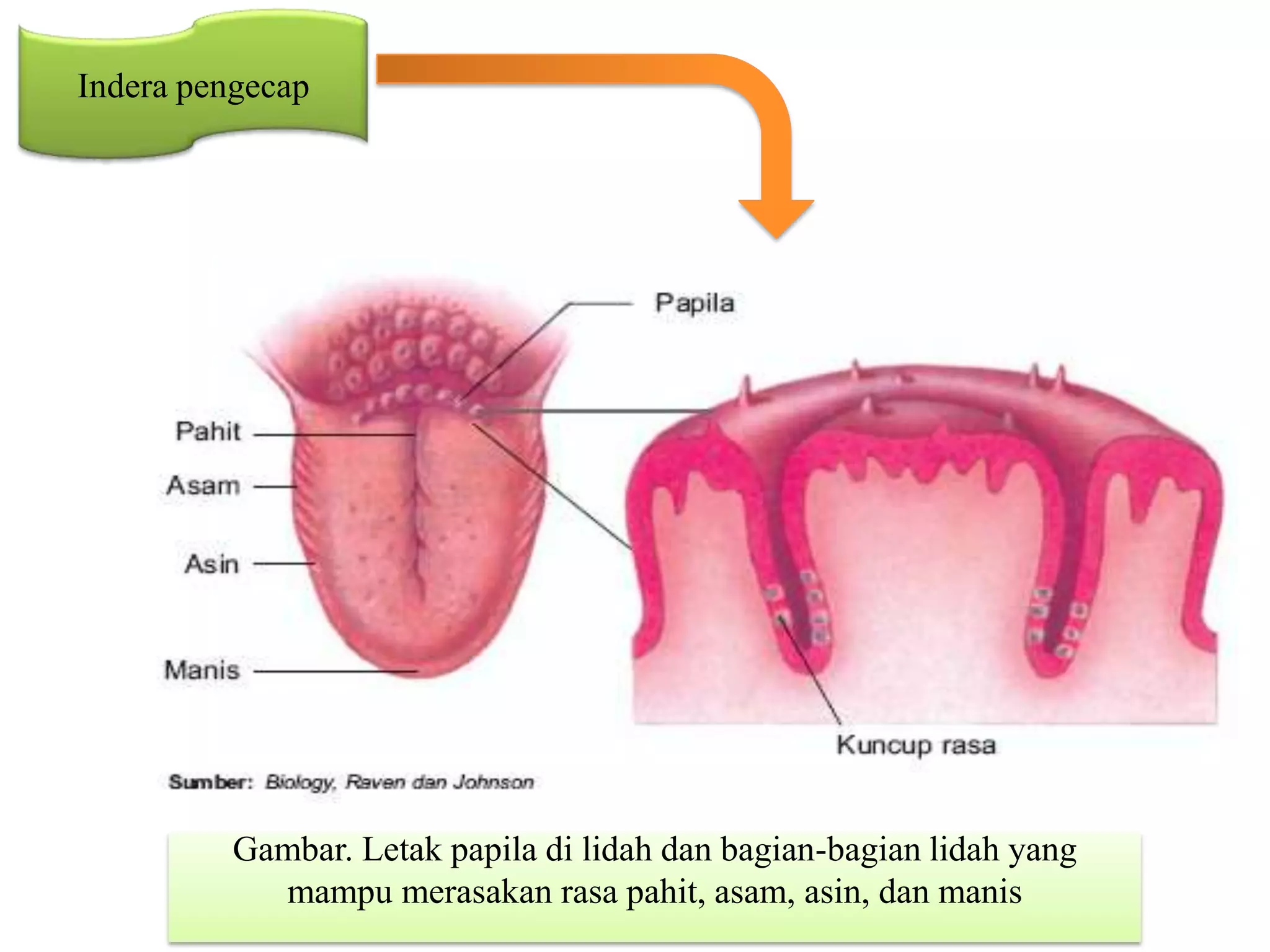 Indera pengecap

Papila

Pahit

Asam

Asin

Manis

Kuncup rasa

Sumber: Biology, Raven dan Johnson

Gambar. Letak papila di lidah dan bagian-bagian lidah yang mampu merasakan rasa pahit, asam, asin, dan manis